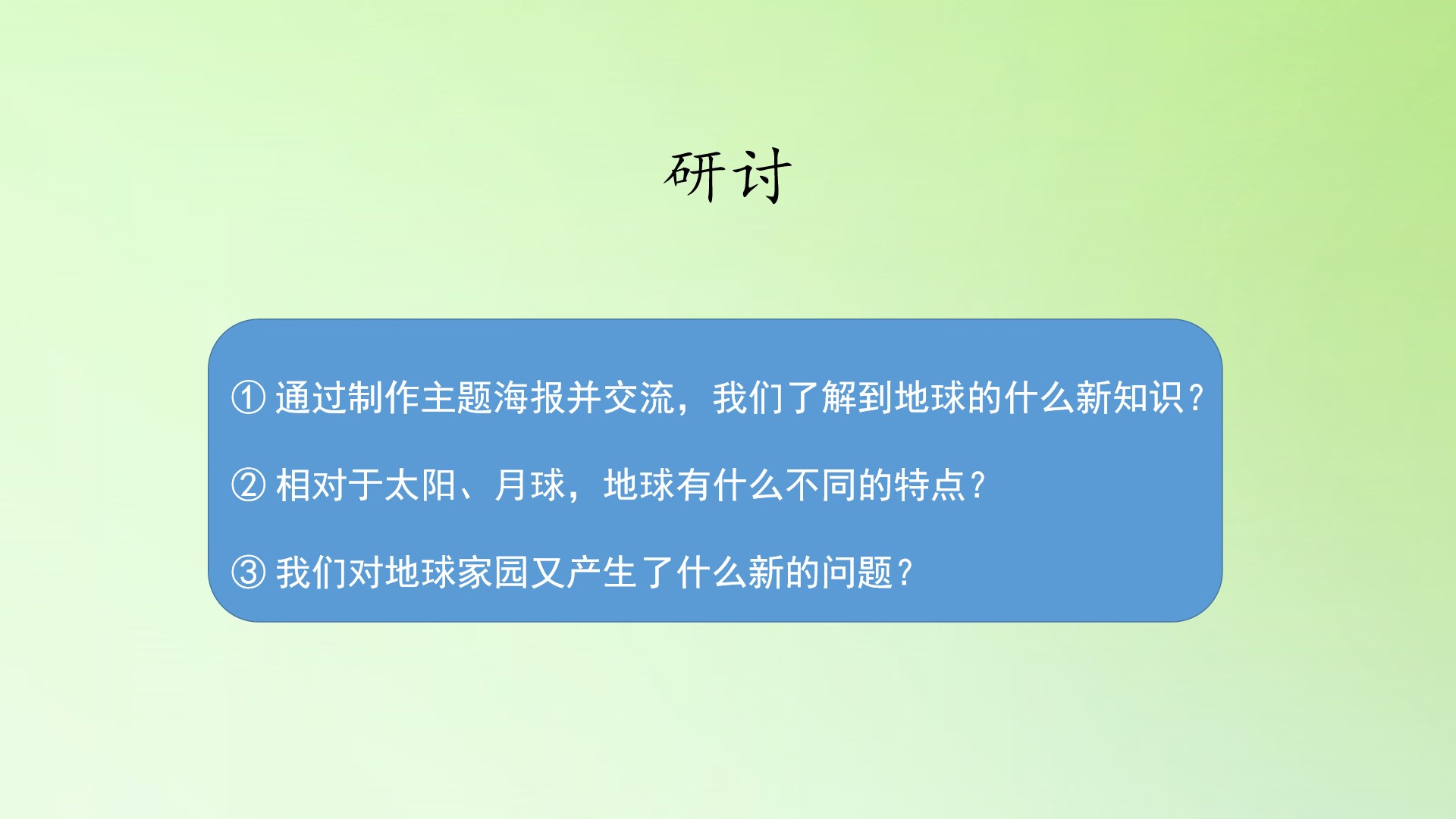 研讨

①通过制作主题海报并交流，我们了解到地球的什么新知识？

②相对于太阳、月球，地球有什么不同的特点？

③我们对地球家园又产生了什么新的问题？